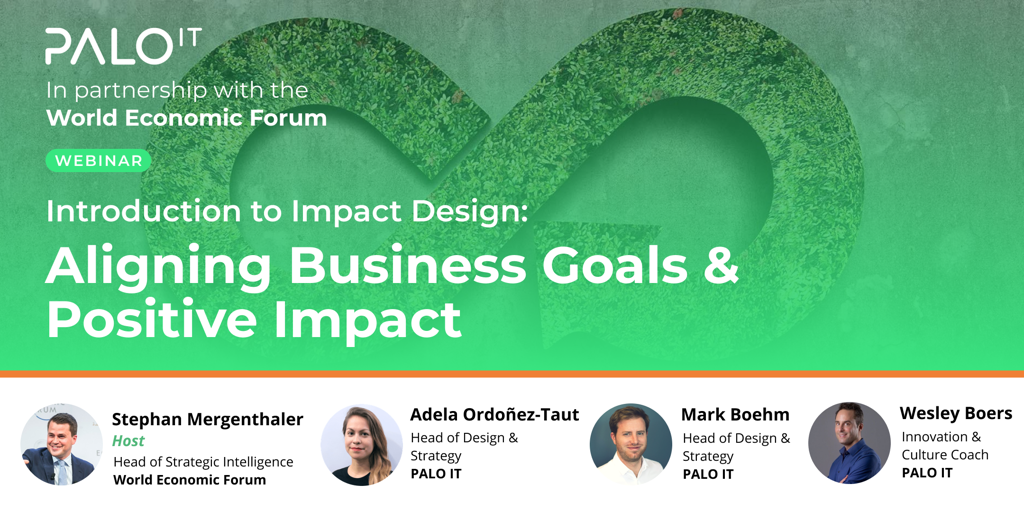 PALO IT

In partnership with the
World Economic Forum

WEBINAR

Introduction to Impact Design:

Aligning Business Goals & Positive Impact

Stephan Mergenthaler
Host
Head of Strategic Intelligence
World Economic Forum

Adela Ordoñez-Taut
Head of Design & Strategy
PALO IT

Mark Boehm
Head of Design & Strategy
PALO IT

Wesley Boers
Innovation & Culture Coach
PALO IT